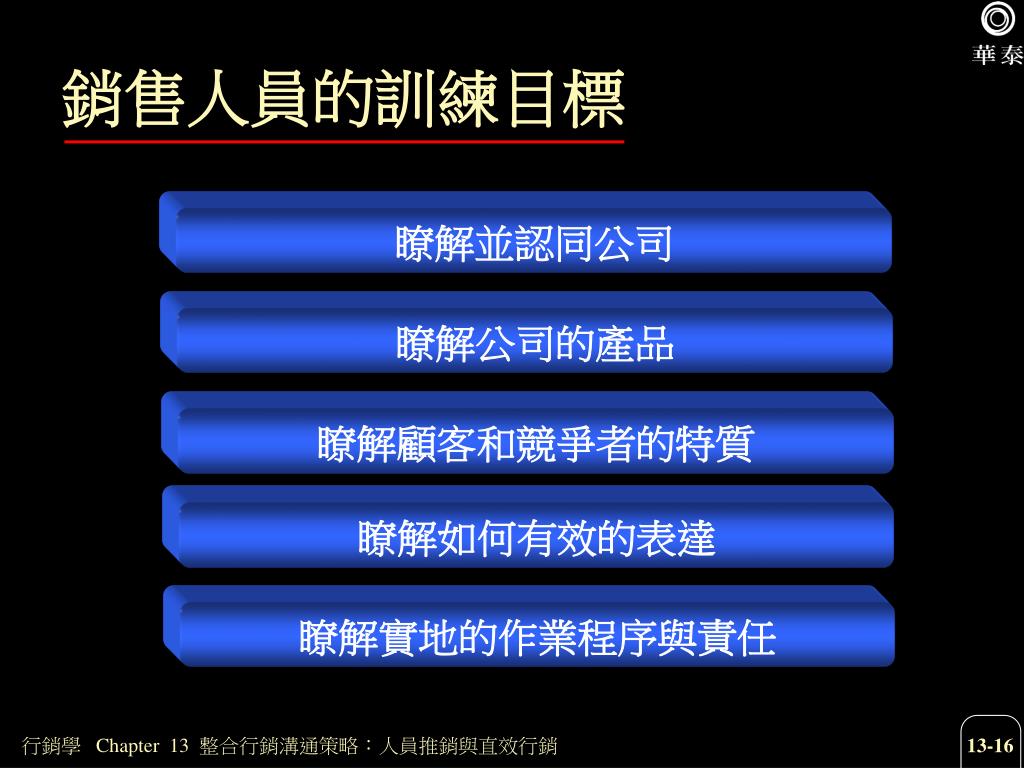 華泰

銷售人員的訓練目標

瞭解並認同公司

瞭解公司的產品

瞭解顧客和競爭者的特質

瞭解如何有效的表達

瞭解實地的作業程序與責任

行銷學 Chapter 13 整合行銷溝通策略：人員推銷與直效行銷

13-16